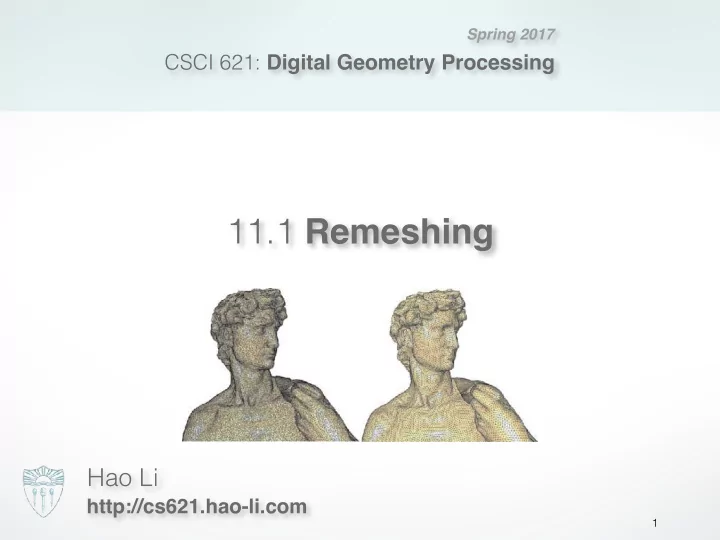 Spring 2017
CSCI 621: Digital Geometry Processing

11.1 Remeshing

Hao Li
http://cs621.hao-li.com

1